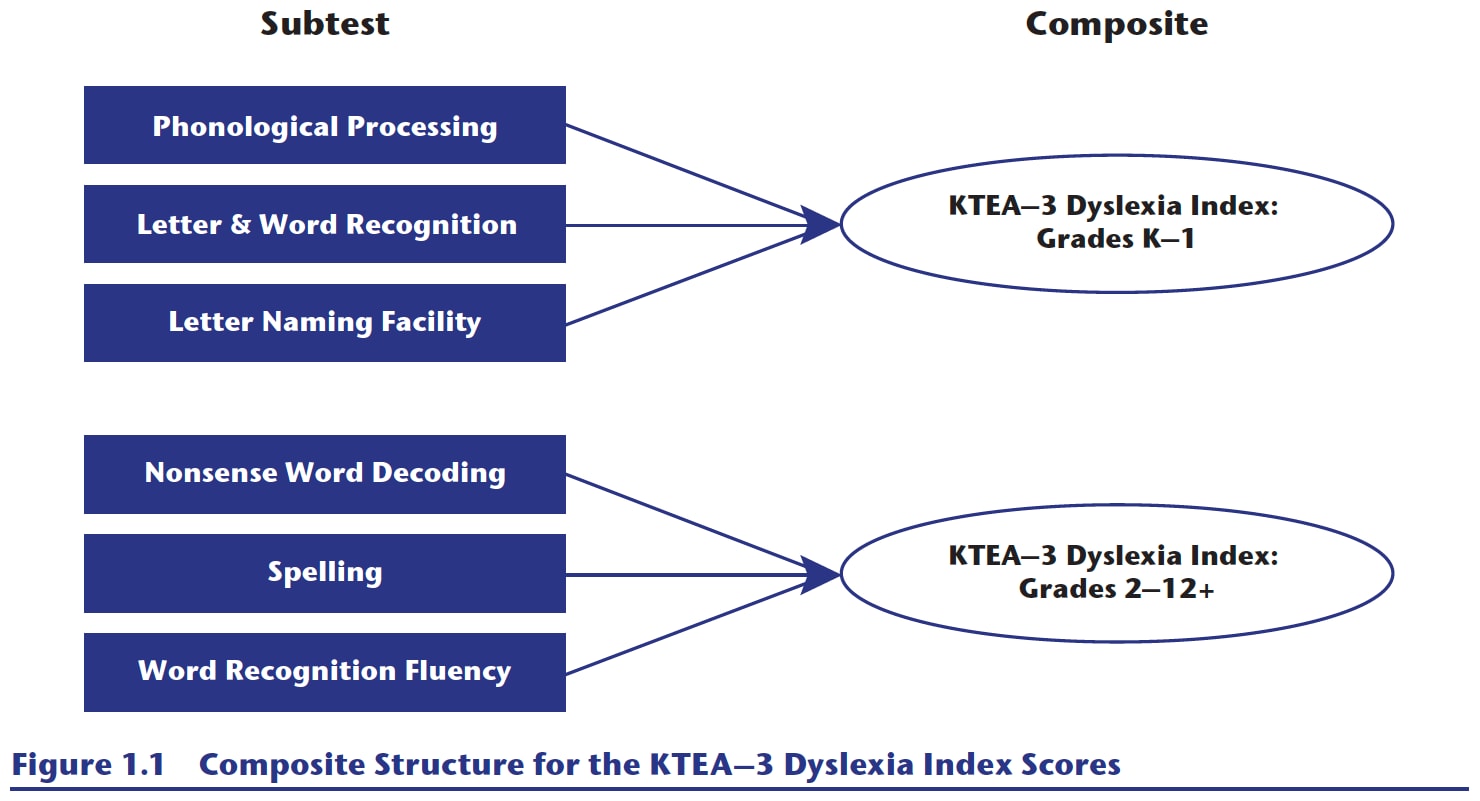 Subtest

Composite

Phonological Processing

Letter & Word Recognition

Letter Naming Facility

KTEA–3 Dyslexia Index: Grades K–1

Nonsense Word Decoding

Spelling

Word Recognition Fluency

KTEA–3 Dyslexia Index: Grades 2–12+

Figure 1.1 Composite Structure for the KTEA–3 Dyslexia Index Scores